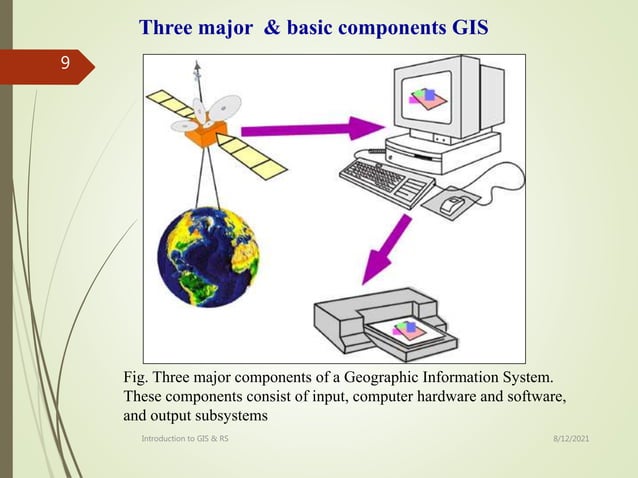 Three major & basic components GIS

9

Fig. Three major components of a Geographic Information System. These components consist of input, computer hardware and software, and output subsystems

Introduction to GIS & RS

8/12/2021